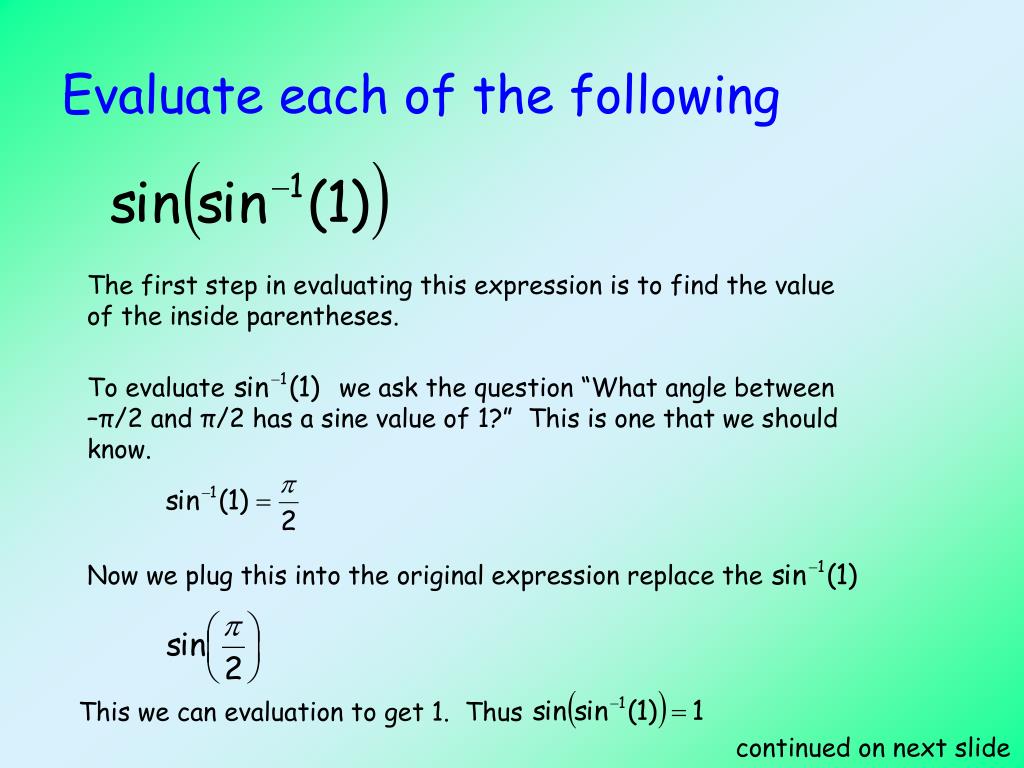 Evaluate each of the following

$\sin\left(\sin^{-1}(1)\right)$

The first step in evaluating this expression is to find the value of the inside parentheses.

To evaluate $\sin^{-1}(1)$ we ask the question “What angle between −π/2 and π/2 has a sine value of 1?” This is one that we should know.

$\sin^{-1}(1) = \frac{\pi}{2}$

Now we plug this into the original expression replace the $\sin^{-1}(1)$

$\sin\left(\frac{\pi}{2}\right)$

This we can evaluation to get 1. Thus $\sin\left(\sin^{-1}(1)\right) = 1$

continued on next slide